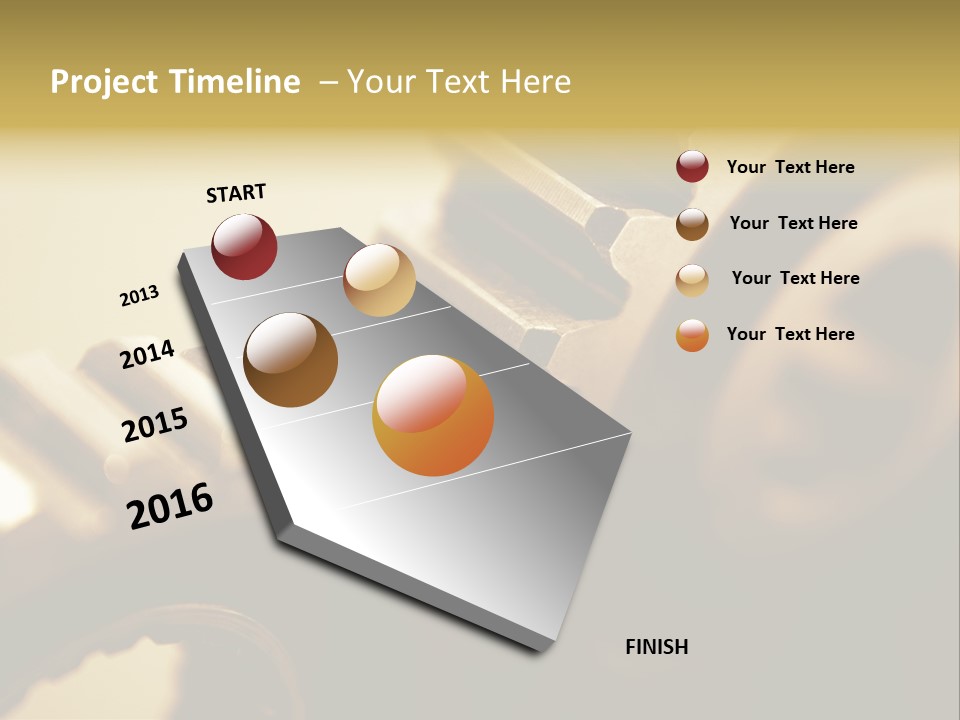 Project Timeline – Your Text Here

START

2013

2014

2015

2016

FINISH

Your Text Here

Your Text Here

Your Text Here

Your Text Here